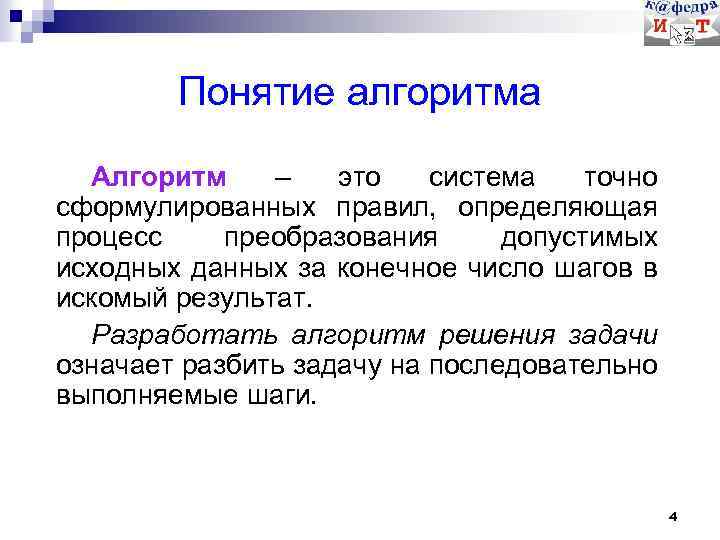 к@федра
И Т

Понятие алгоритма

Алгоритм – это система точно сформулированных правил, определяющая процесс преобразования допустимых исходных данных за конечное число шагов в искомый результат.

Разработать алгоритм решения задачи означает разбить задачу на последовательно выполняемые шаги.

4